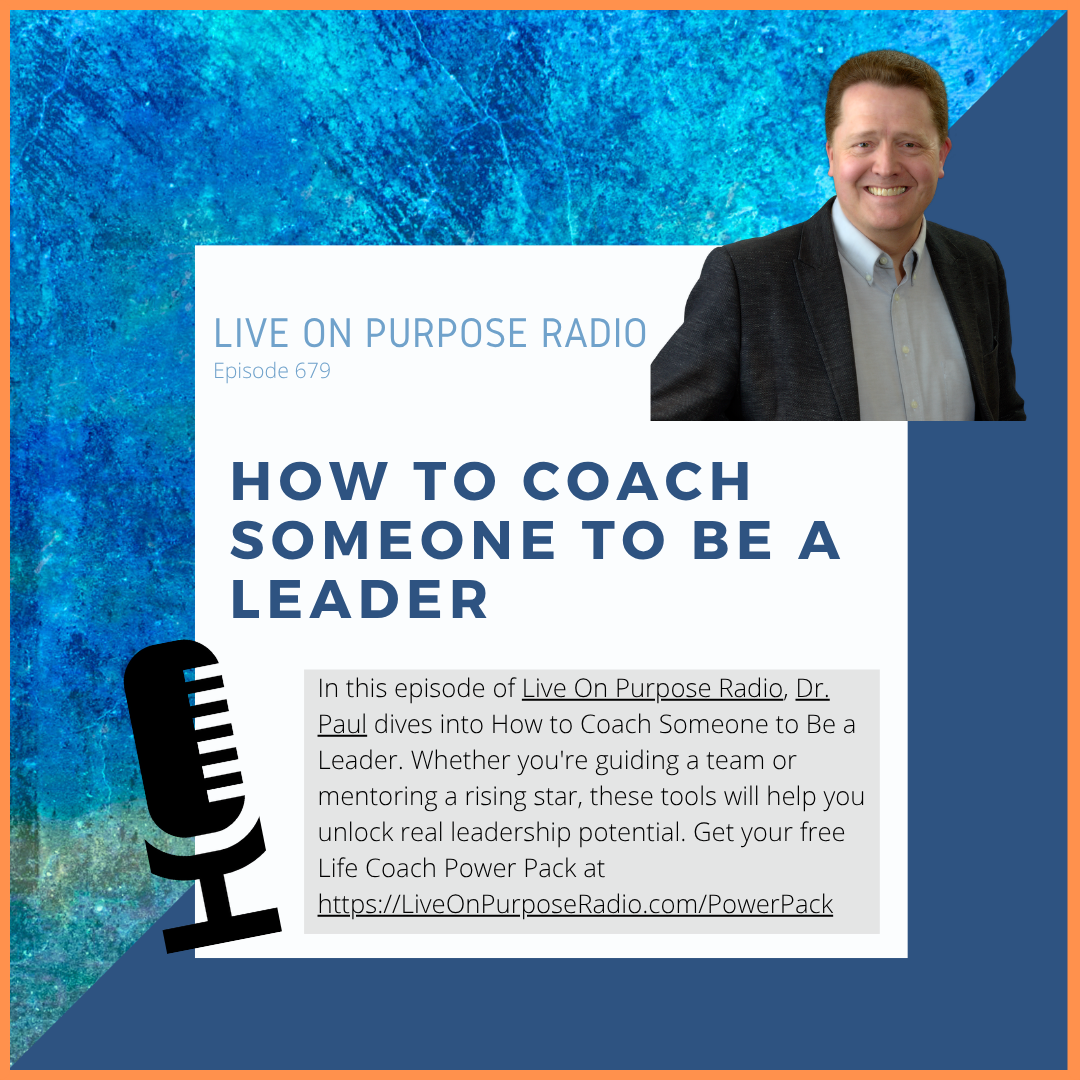 LIVE ON PURPOSE RADIO
Episode 679

HOW TO COACH SOMEONE TO BE A LEADER

In this episode of Live On Purpose Radio, Dr. Paul dives into How to Coach Someone to Be a Leader. Whether you're guiding a team or mentoring a rising star, these tools will help you unlock real leadership potential. Get your free Life Coach Power Pack at https://LiveOnPurposeRadio.com/PowerPack